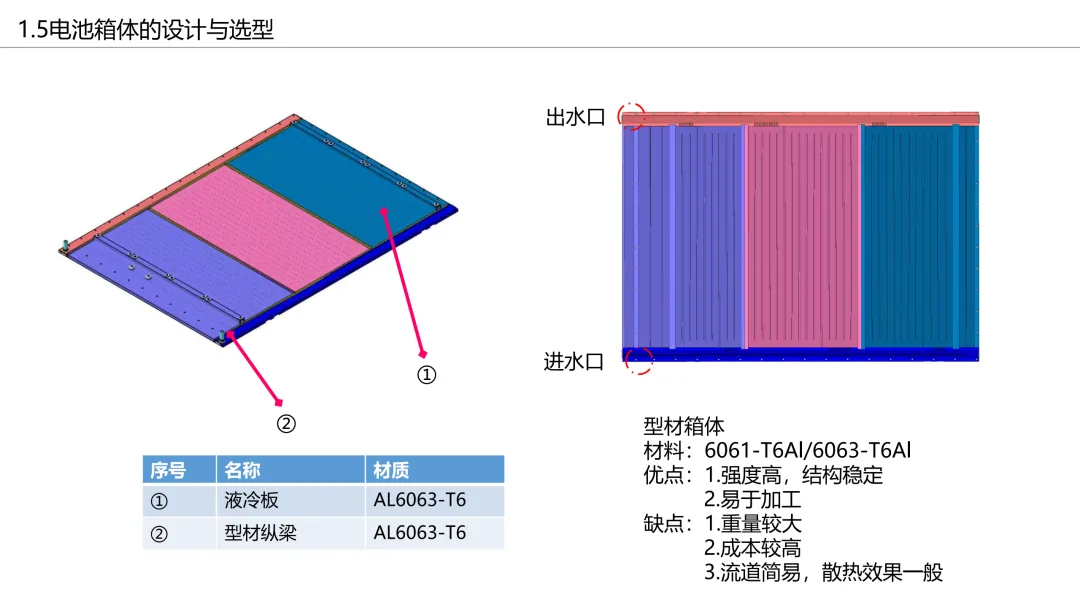 1.5电池箱体的设计与选型

①

②

| 序号 | 名称 | 材质 |
|---|---|---|
| ① | 液冷板 | AL6063-T6 |
| ② | 型材纵梁 | AL6063-T6 |

出水口

进水口

型材箱体
材料：6061-T6Al/6063-T6Al
优点：1.强度高，结构稳定
2.易于加工
缺点：1.重量较大
2.成本较高
3.流道简易，散热效果一般